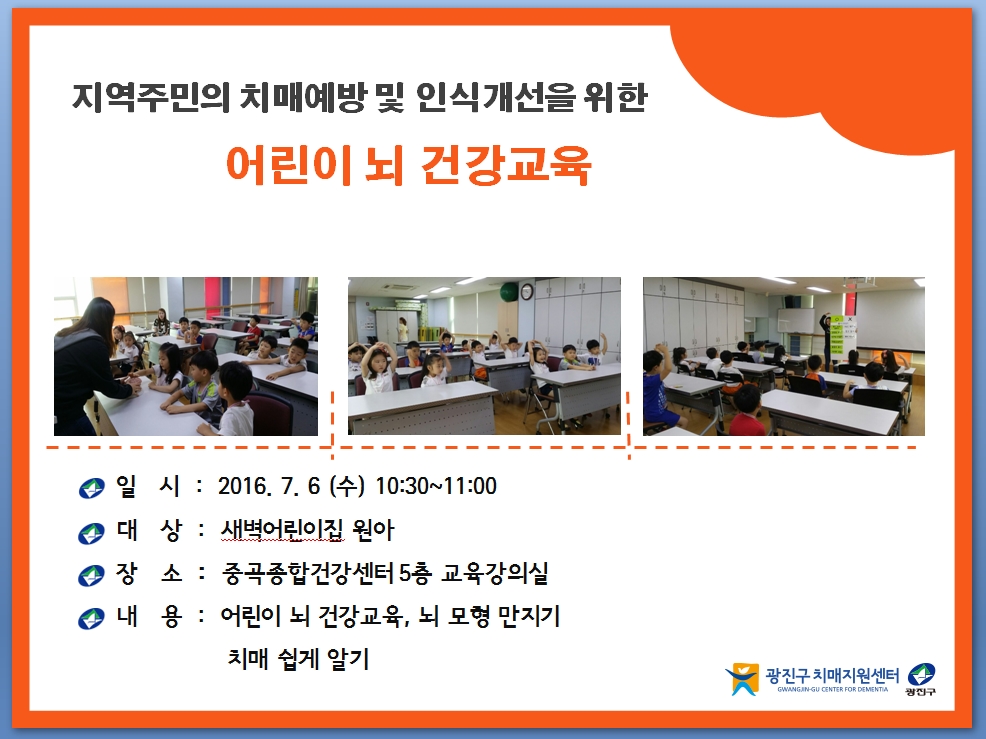 지역주민의 치매예방 및 인식개선을 위한

어린이 뇌 건강교육

일 시 : 2016. 7. 6 (수) 10:30~11:00

대 상 : 새벽어린이집 원아

장 소 : 중곡종합건강센터 5층 교육강의실

내 용 : 어린이 뇌 건강교육, 뇌 모형 만지기
치매 쉽게 알기

광진구 치매지원센터
GWANGJIN-GU CENTER FOR DEMENTIA
광진구